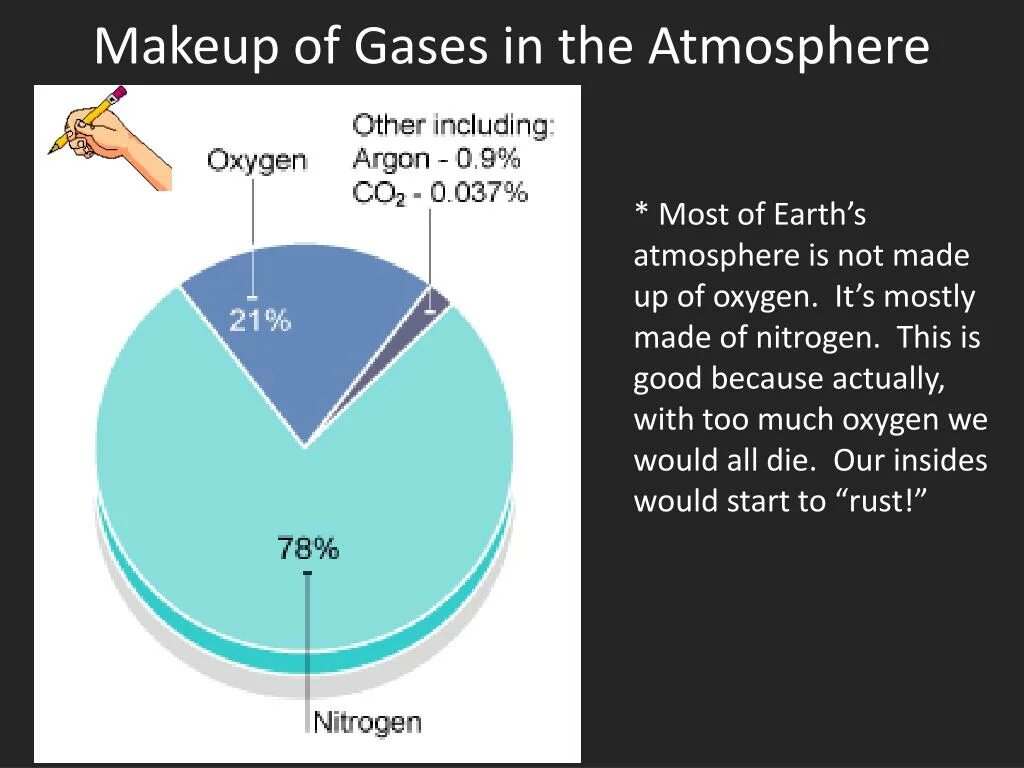 Makeup of Gases in the Atmosphere

Oxygen

Other including:
Argon - 0.9%
$CO_2$ - 0.037%

21%

78%

Nitrogen

* Most of Earth’s atmosphere is not made up of oxygen. It’s mostly made of nitrogen. This is good because actually, with too much oxygen we would all die. Our insides would start to “rust!”